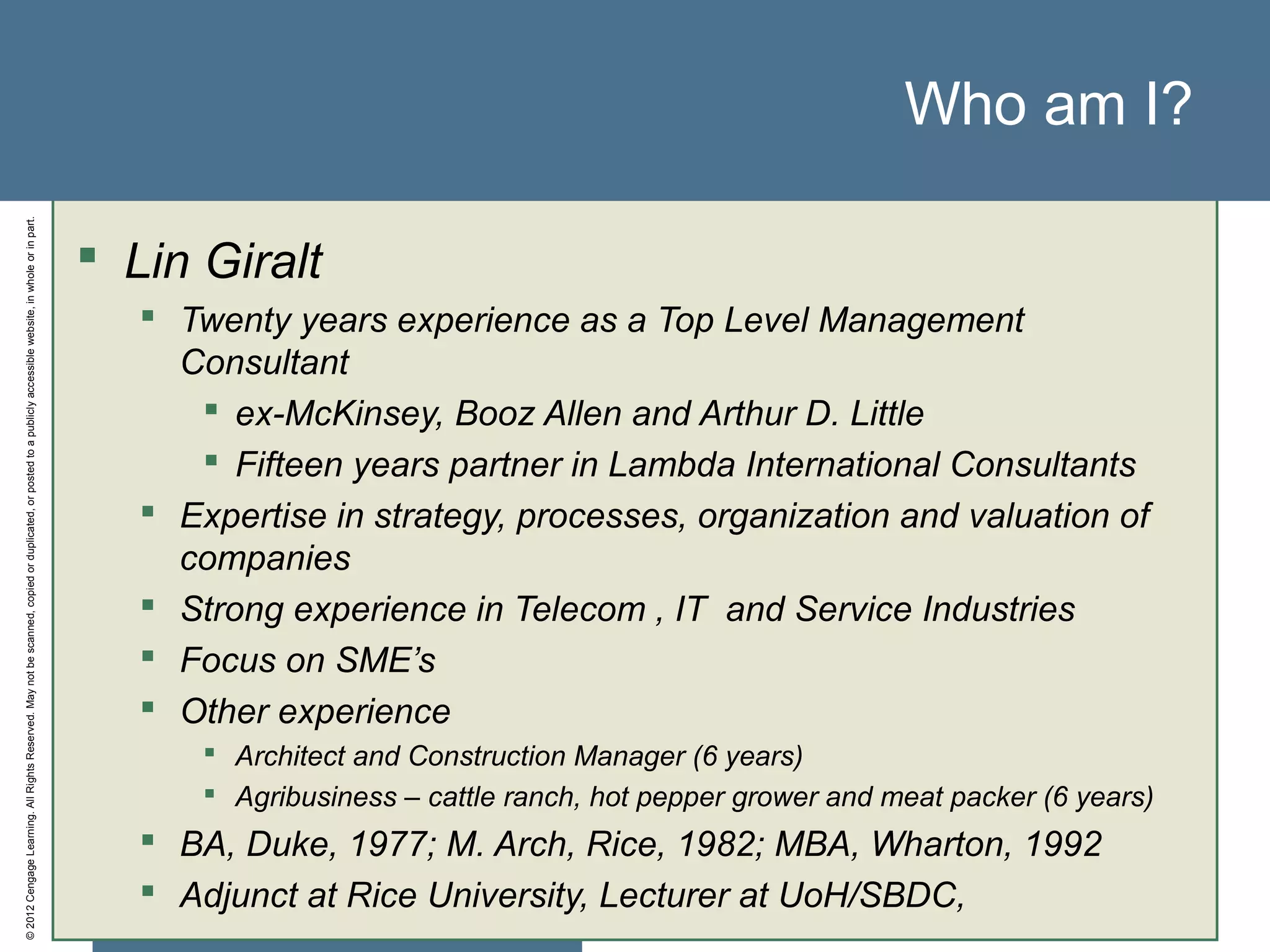 Who am I?

© 2012 Cengage Learning. All Rights Reserved. May not be scanned, copied or duplicated, or posted to a publicly accessible website, in whole or in part.

- Lin Giralt
  - Twenty years experience as a Top Level Management Consultant
    - ex-McKinsey, Booz Allen and Arthur D. Little
    - Fifteen years partner in Lambda International Consultants
  - Expertise in strategy, processes, organization and valuation of companies
  - Strong experience in Telecom , IT and Service Industries
  - Focus on SME's
  - Other experience
    - Architect and Construction Manager (6 years)
    - Agribusiness – cattle ranch, hot pepper grower and meat packer (6 years)
  - BA, Duke, 1977; M. Arch, Rice, 1982; MBA, Wharton, 1992
  - Adjunct at Rice University, Lecturer at UoH/SBDC,